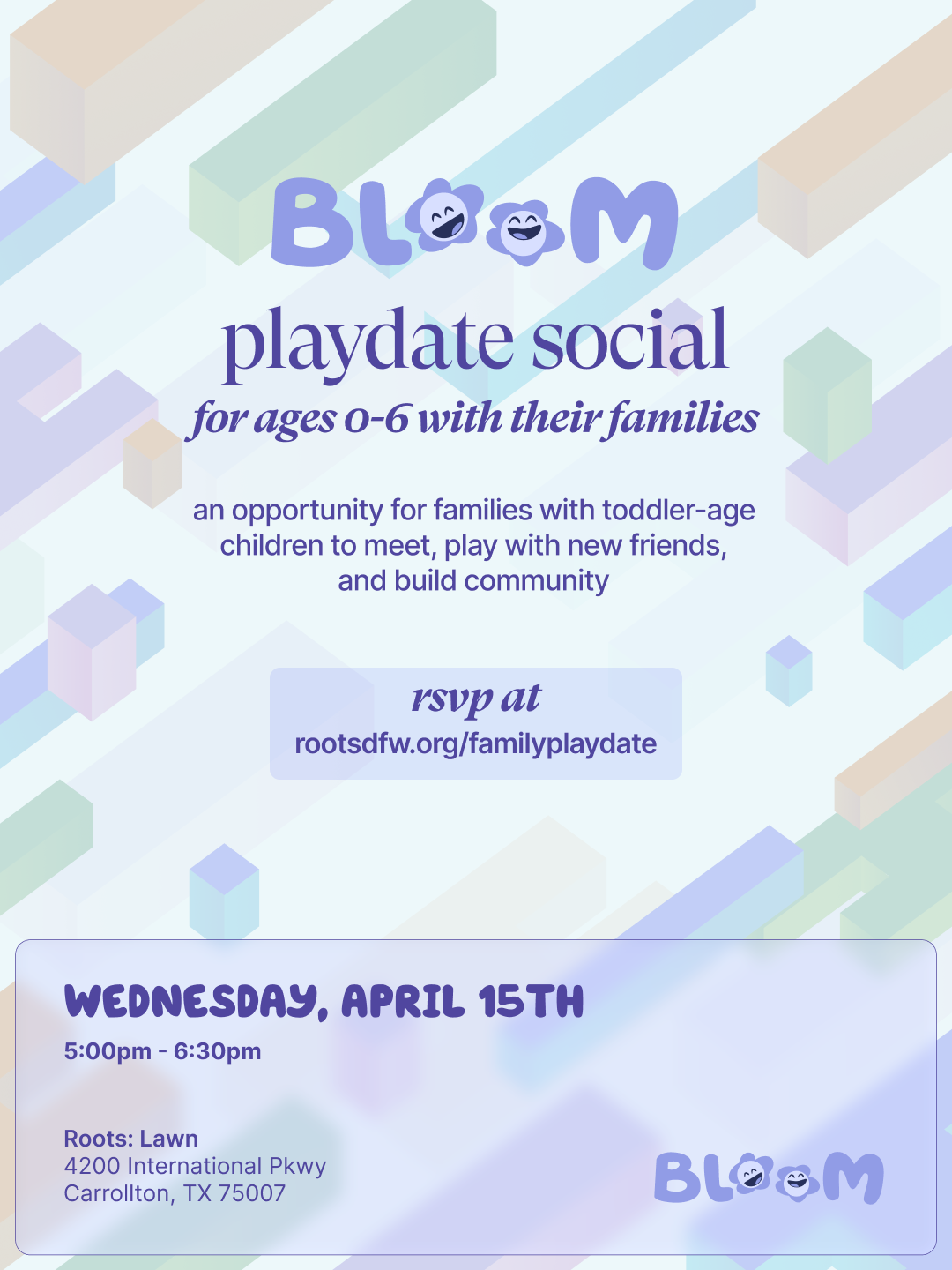 BLOOM

playdate social

for ages 0-6 with their families

an opportunity for families with toddler-age children to meet, play with new friends, and build community

rsvp at
rootsdfw.org/familyplaydate

WEDNESDAY, APRIL 15TH
5:00pm - 6:30pm

Roots: Lawn
4200 International Pkwy
Carrollton, TX 75007

BLOOM